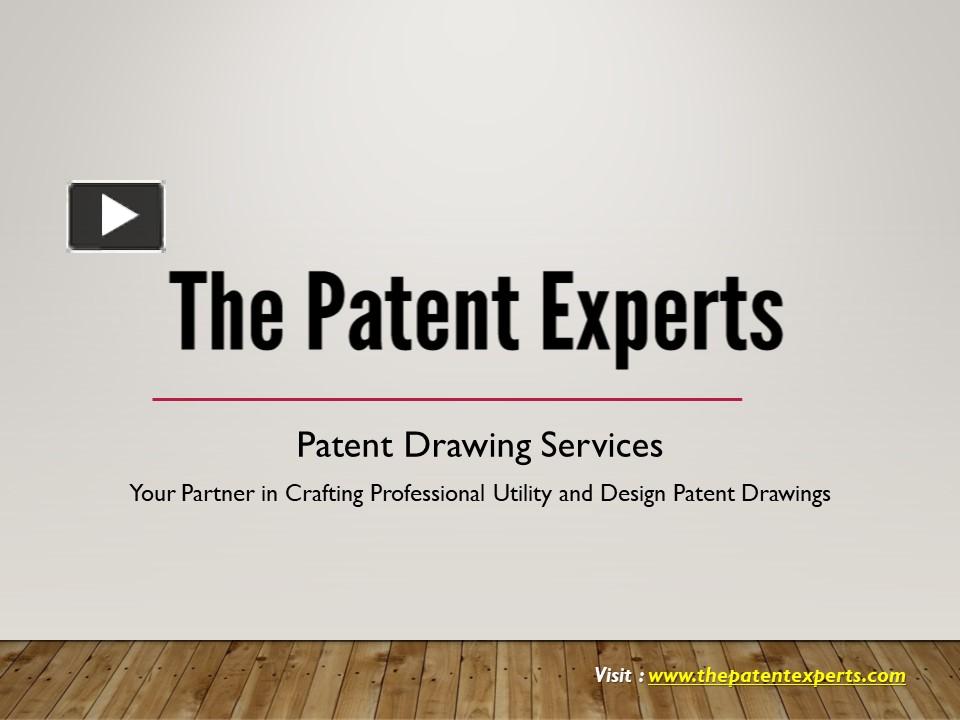 The Patent Experts

Patent Drawing Services

Your Partner in Crafting Professional Utility and Design Patent Drawings

Visit : www.thepatentexperts.com